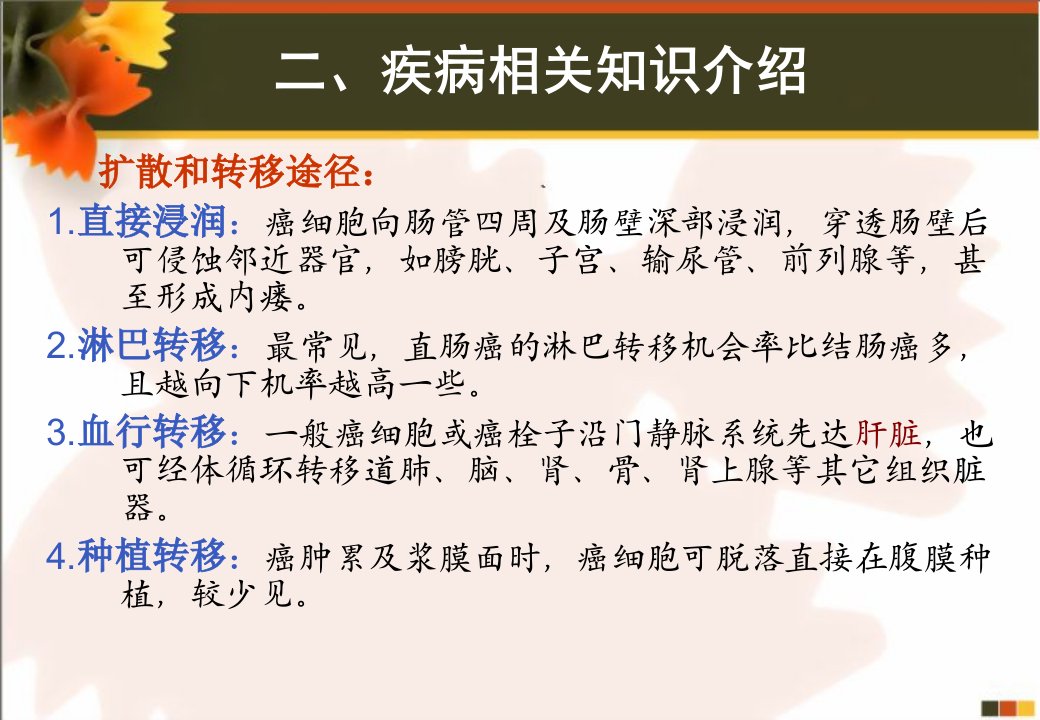 二、疾病相关知识介绍

扩散和转移途径：

1.直接浸润：癌细胞向肠管四周及肠壁深部浸润，穿透肠壁后可侵蚀邻近器官，如膀胱、子宫、输尿管、前列腺等，甚至形成内瘘。

2.淋巴转移：最常见，直肠癌的淋巴转移机会率比结肠癌多，且越向下机率越高一些。

3.血行转移：一般癌细胞或癌栓子沿门静脉系统先达肝脏，也可经体循环转移道肺、脑、肾、骨、肾上腺等其它组织脏器。

4.种植转移：癌肿累及浆膜面时，癌细胞可脱落直接在腹膜种植，较少见。